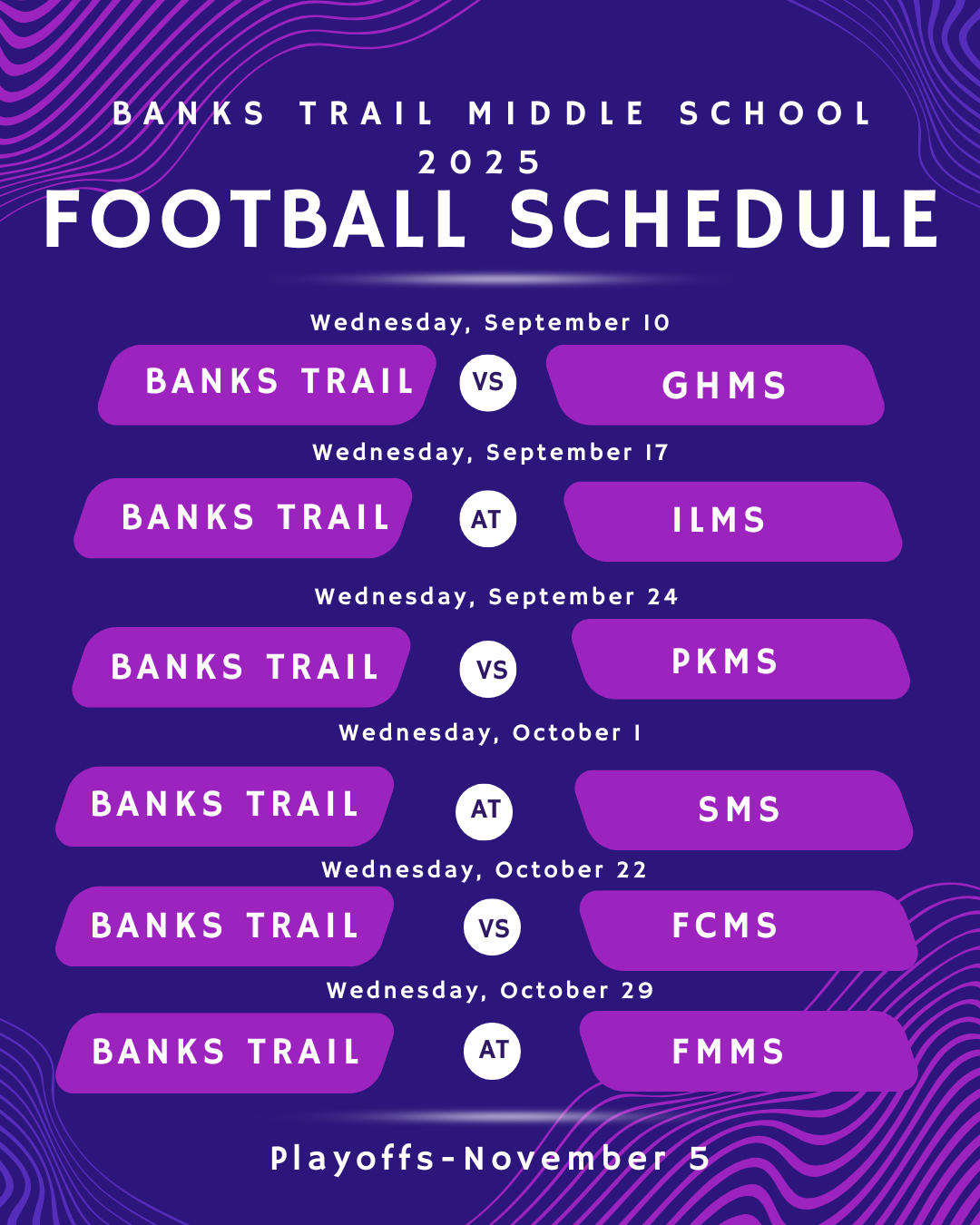 BANKS TRAIL MIDDLE SCHOOL
2025
FOOTBALL SCHEDULE

Wednesday, September 10
BANKS TRAIL VS GHMS

Wednesday, September 17
BANKS TRAIL AT ILMS

Wednesday, September 24
BANKS TRAIL VS PKMS

Wednesday, October 1
BANKS TRAIL AT SMS

Wednesday, October 22
BANKS TRAIL VS FCMS

Wednesday, October 29
BANKS TRAIL AT FMMS

Playoffs-November 5